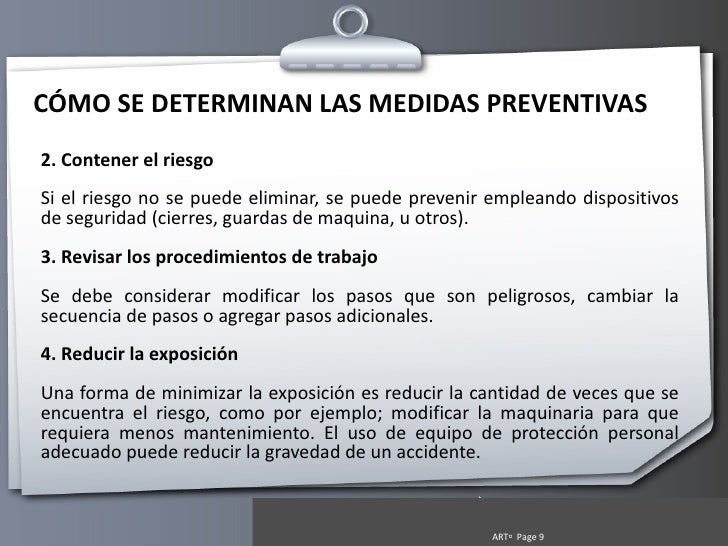 CÓMO SE DETERMINAN LAS MEDIDAS PREVENTIVAS

2. Contener el riesgo

Si el riesgo no se puede eliminar, se puede prevenir empleando dispositivos de seguridad (cierres, guardas de maquina, u otros).

3. Revisar los procedimientos de trabajo

Se debe considerar modificar los pasos que son peligrosos, cambiar la secuencia de pasos o agregar pasos adicionales.

4. Reducir la exposición

Una forma de minimizar la exposición es reducir la cantidad de veces que se encuentra el riesgo, como por ejemplo; modificar la maquinaria para que requiera menos mantenimiento. El uso de equipo de protección personal adecuado puede reducir la gravedad de un accidente.

ART¤ Page 9